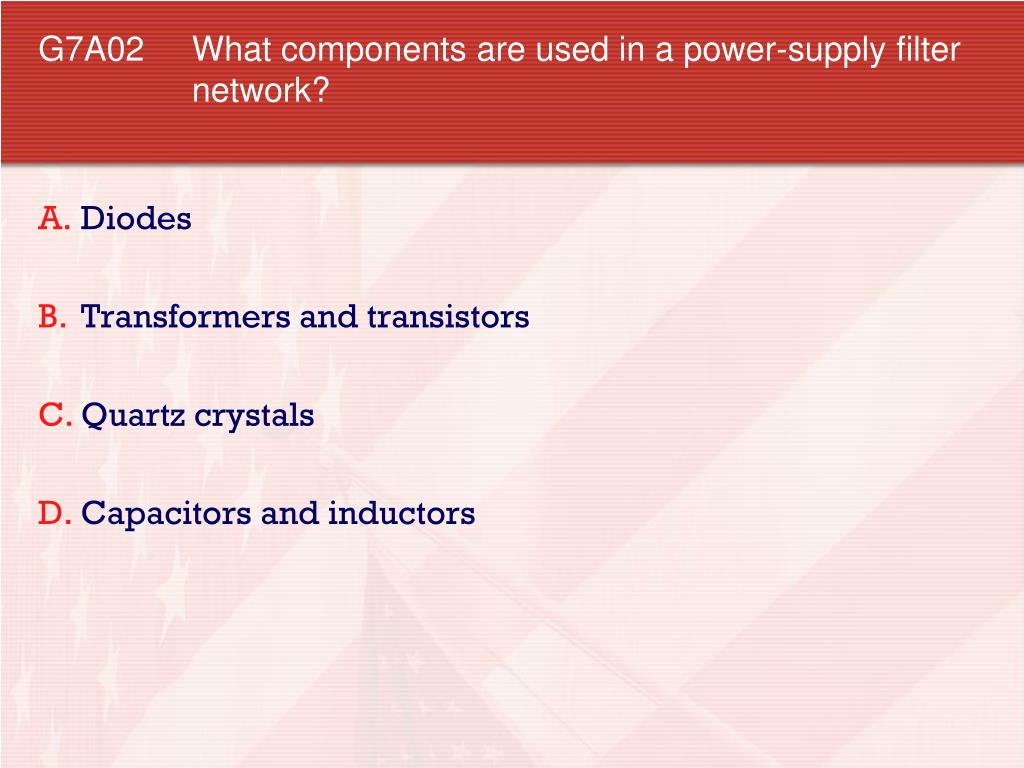 G7A02 What components are used in a power-supply filter network?

A. Diodes

B. Transformers and transistors

C. Quartz crystals

D. Capacitors and inductors